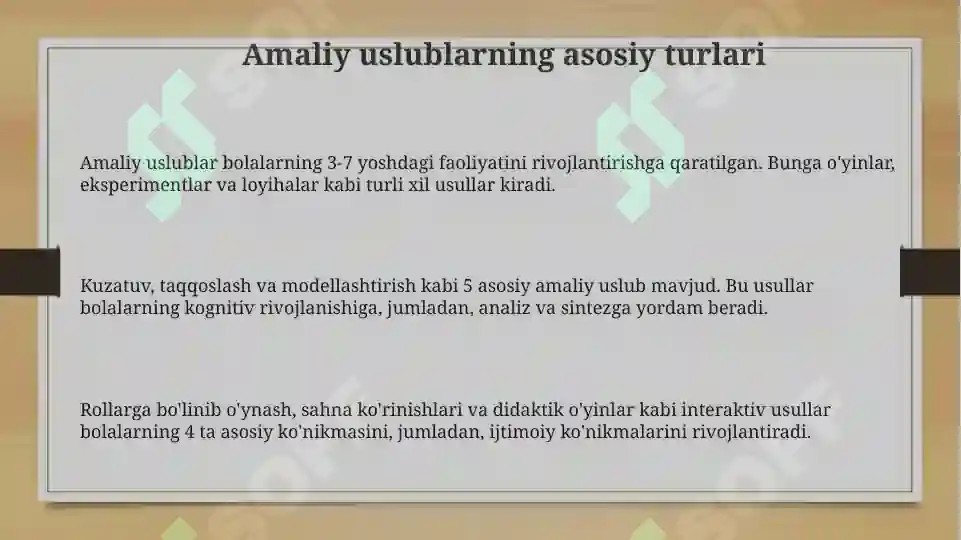 Amaliy uslublarning asosiy turlari

Amaliy uslublar bolalarning 3-7 yoshdagi faoliyatini rivojlantirishga qaratilgan. Bunga o'yinlar, eksperimentlar va loyihalar kabi turli xil usullar kiradi.

Kuzatuv, taqqoslash va modellashtirish kabi 5 asosiy amaliy uslub mavjud. Bu usullar bolalarning kognitiv rivojlanishiga, jumladan, analiz va sintezga yordam beradi.

Rollarga bo'linib o'ynash, sahna ko'rinishlari va didaktik o'yinlar kabi interaktiv usullar bolalarning 4 ta asosiy ko'nikmasini, jumladan, ijtimoiy ko'nikmalarini rivojlantiradi.